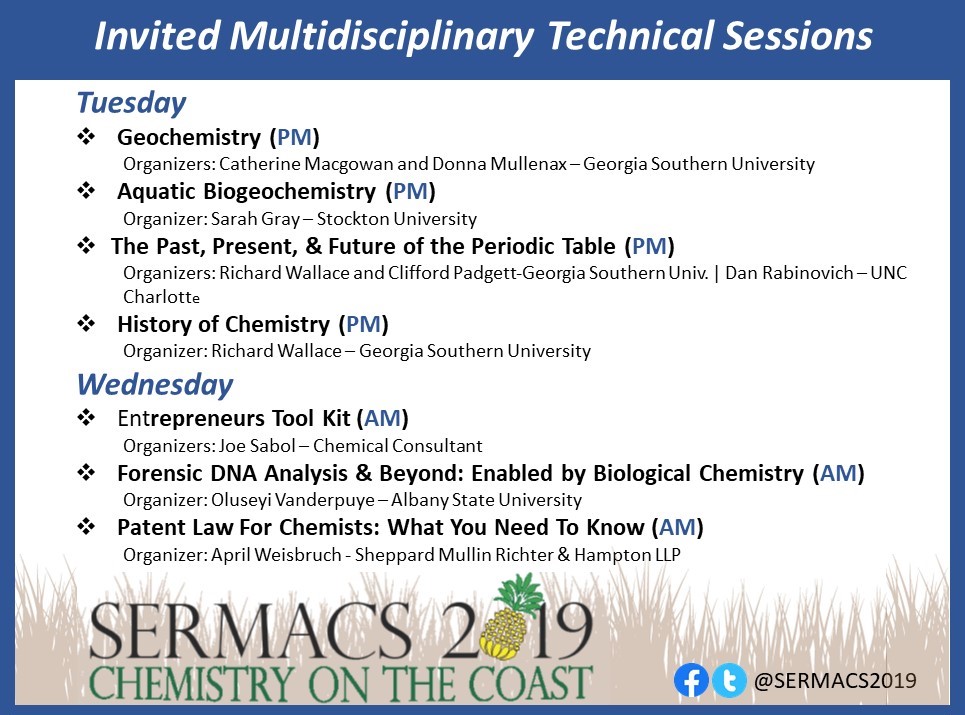 Invited Multidisciplinary Technical Sessions

Tuesday

❖ Geochemistry (PM)
Organizers: Catherine Macgowan and Donna Mullenax – Georgia Southern University

❖ Aquatic Biogeochemistry (PM)
Organizer: Sarah Gray – Stockton University

❖ The Past, Present, & Future of the Periodic Table (PM)
Organizers: Richard Wallace and Clifford Padgett-Georgia Southern Univ. | Dan Rabinovich – UNC Charlotte

❖ History of Chemistry (PM)
Organizer: Richard Wallace – Georgia Southern University

Wednesday

❖ Entrepreneurs Tool Kit (AM)
Organizers: Joe Sabol – Chemical Consultant

❖ Forensic DNA Analysis & Beyond: Enabled by Biological Chemistry (AM)
Organizer: Oluseyi Vanderpuye – Albany State University

❖ Patent Law For Chemists: What You Need To Know (AM)
Organizer: April Weisbruch - Sheppard Mullin Richter & Hampton LLP

SERMACS 2019
CHEMISTRY ON THE COAST

@SERMACS2019